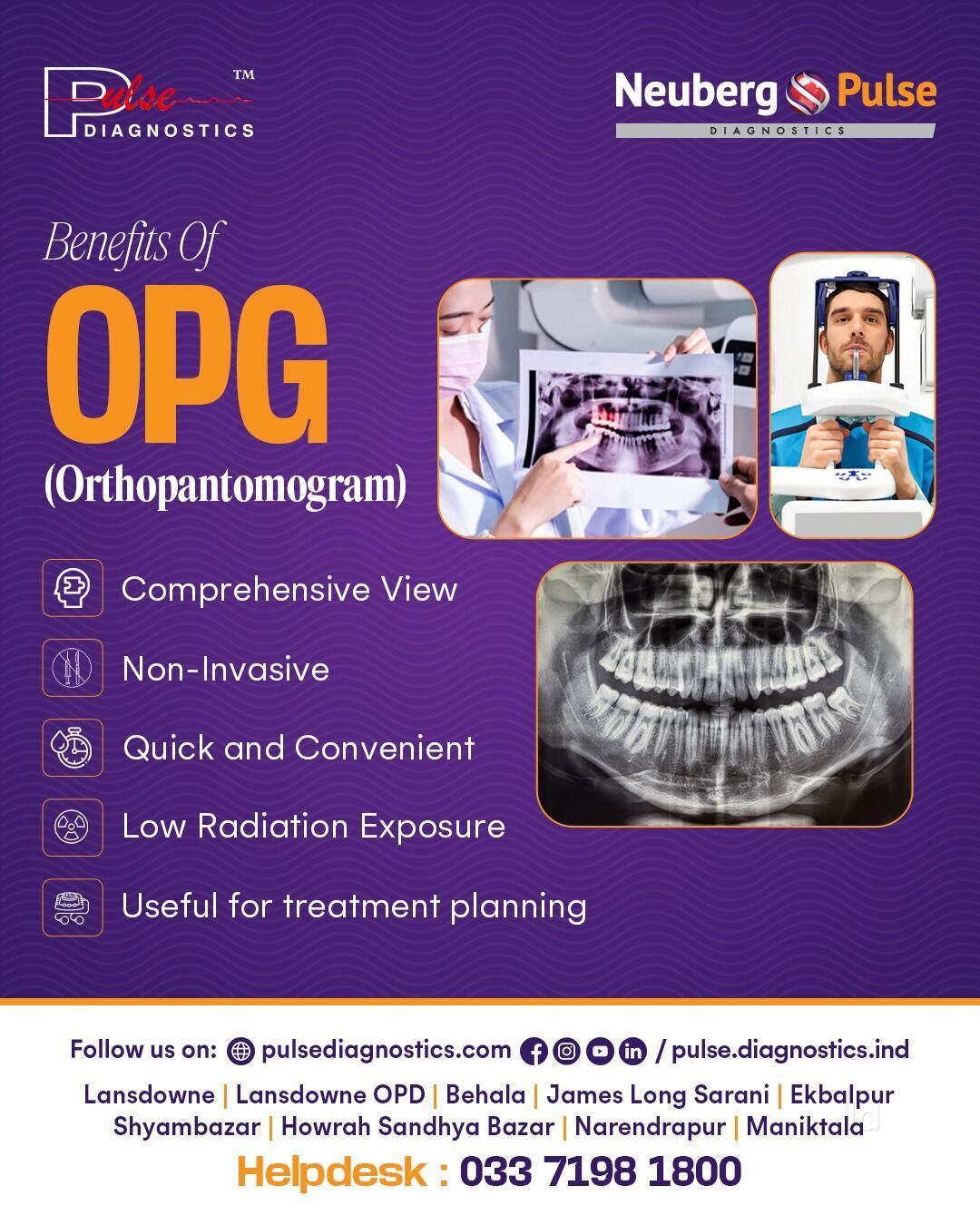 Pulse™
DIAGNOSTICS

Neuberg Pulse
DIAGNOSTICS

Benefits Of
OPG
(Orthopantomogram)

Comprehensive View

Non-Invasive

Quick and Convenient

Low Radiation Exposure

Useful for treatment planning

Follow us on: pulsediagnostics.com / pulse.diagnostics.ind

Lansdowne | Lansdowne OPD | Behala | James Long Sarani | Ekbalpur
Shyambazar | Howrah Sandhya Bazar | Narendrapur | Maniktala

Helpdesk : 033 7198 1800